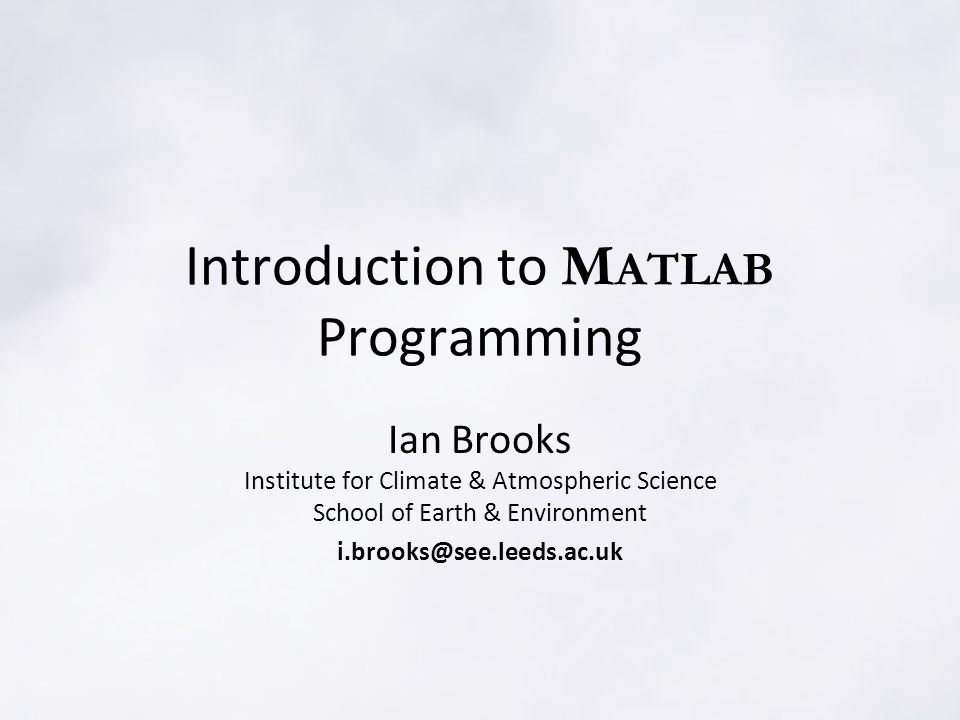 Introduction to MATLAB Programming

Ian Brooks
Institute for Climate & Atmospheric Science
School of Earth & Environment
i.brooks@see.leeds.ac.uk